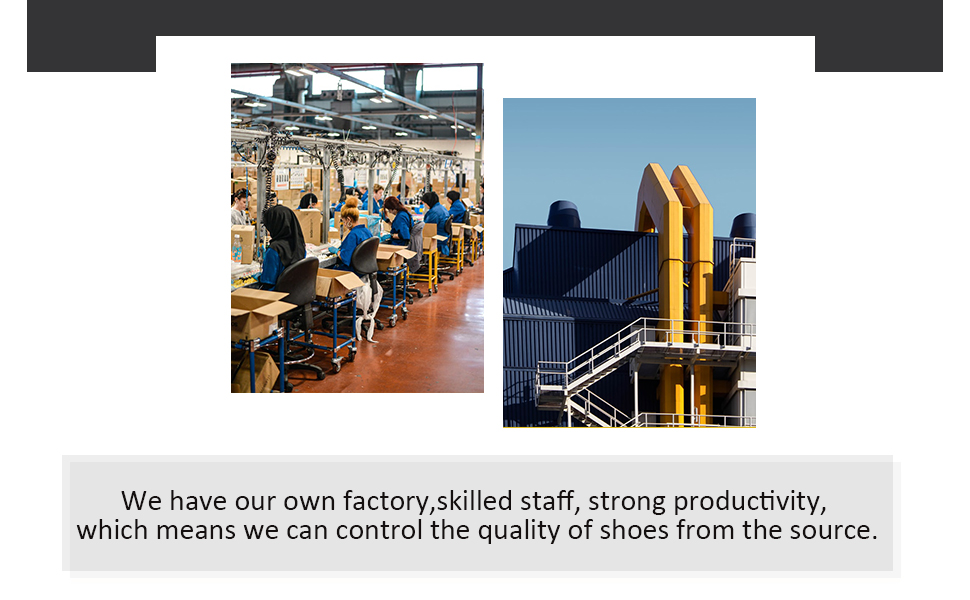 We have our own factory,skilled staff, strong productivity, which means we can control the quality of shoes from the source.